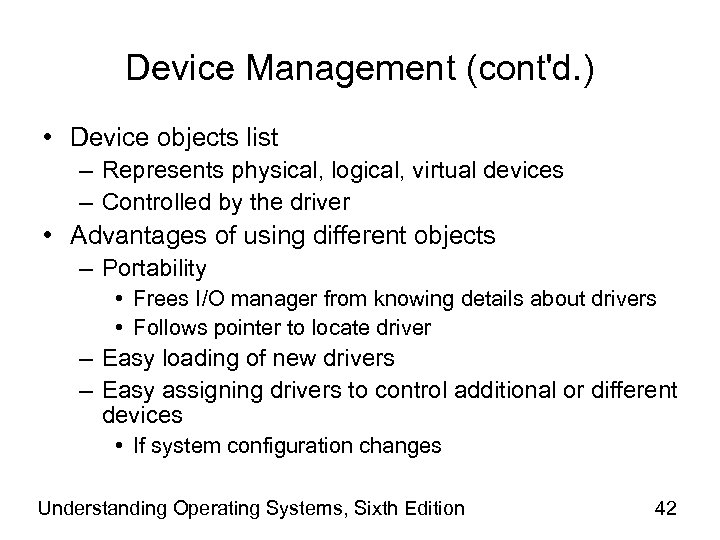 Device Management (cont'd.)

• Device objects list
 – Represents physical, logical, virtual devices
 – Controlled by the driver
• Advantages of using different objects
 – Portability
  • Frees I/O manager from knowing details about drivers
  • Follows pointer to locate driver
 – Easy loading of new drivers
 – Easy assigning drivers to control additional or different devices
  • If system configuration changes

Understanding Operating Systems, Sixth Edition

42